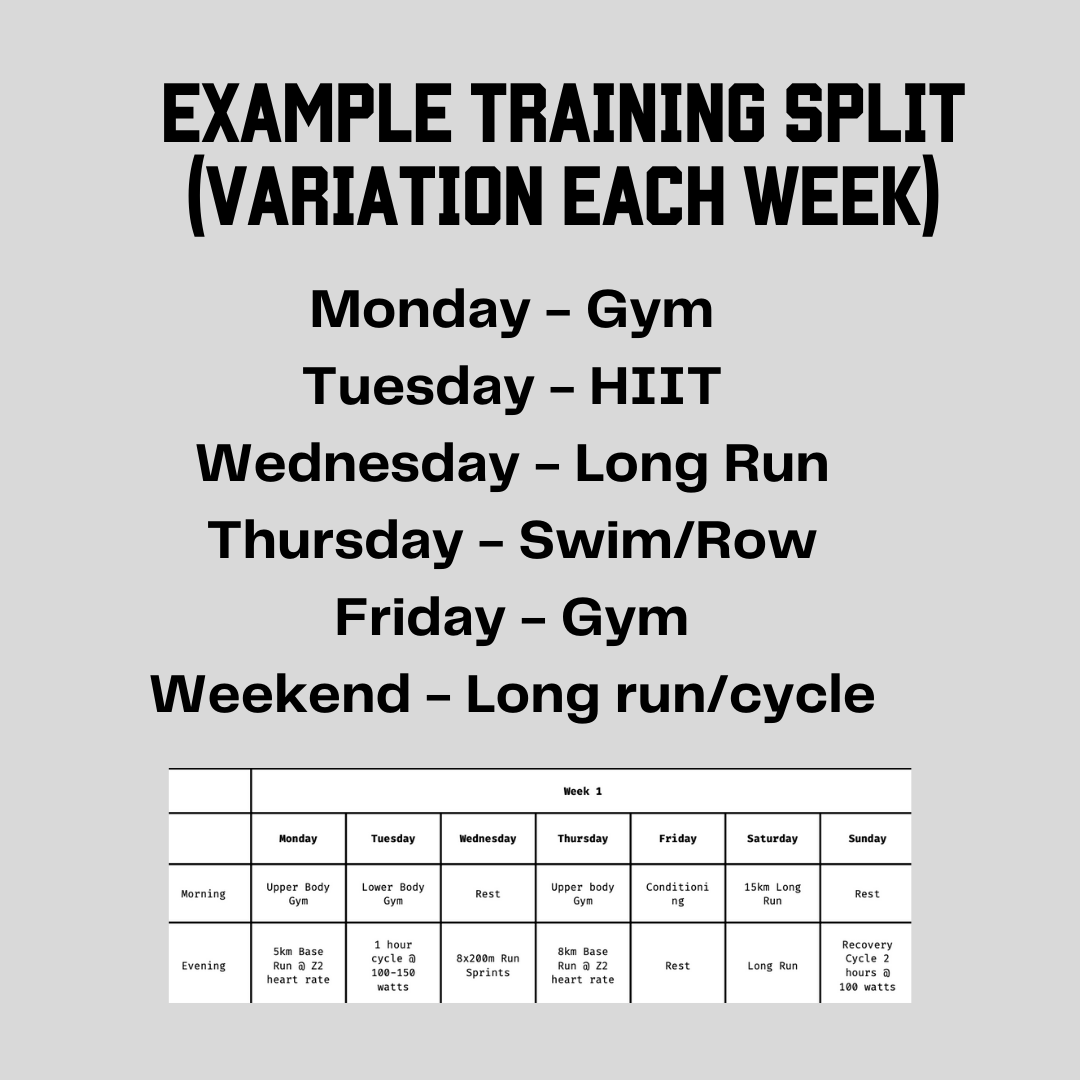 EXAMPLE TRAINING SPLIT (VARIATION EACH WEEK)

Monday – Gym
Tuesday – HIIT
Wednesday – Long Run
Thursday – Swim/Row
Friday – Gym
Weekend – Long run/cycle

| | Week 1 | | | | | | |
|---|---|---|---|---|---|---|---|
| | Monday | Tuesday | Wednesday | Thursday | Friday | Saturday | Sunday |
| Morning | Upper Body Gym | Lower Body Gym | Rest | Upper body Gym | Conditioning | 15km Long Run | Rest |
| Evening | 5km Base Run @ Z2 heart rate | 1 hour cycle @ 100-150 watts | 8x200m Run Sprints | 8km Base Run @ Z2 heart rate | Rest | Long Run | Recovery Cycle 2 hours @ 100 watts |